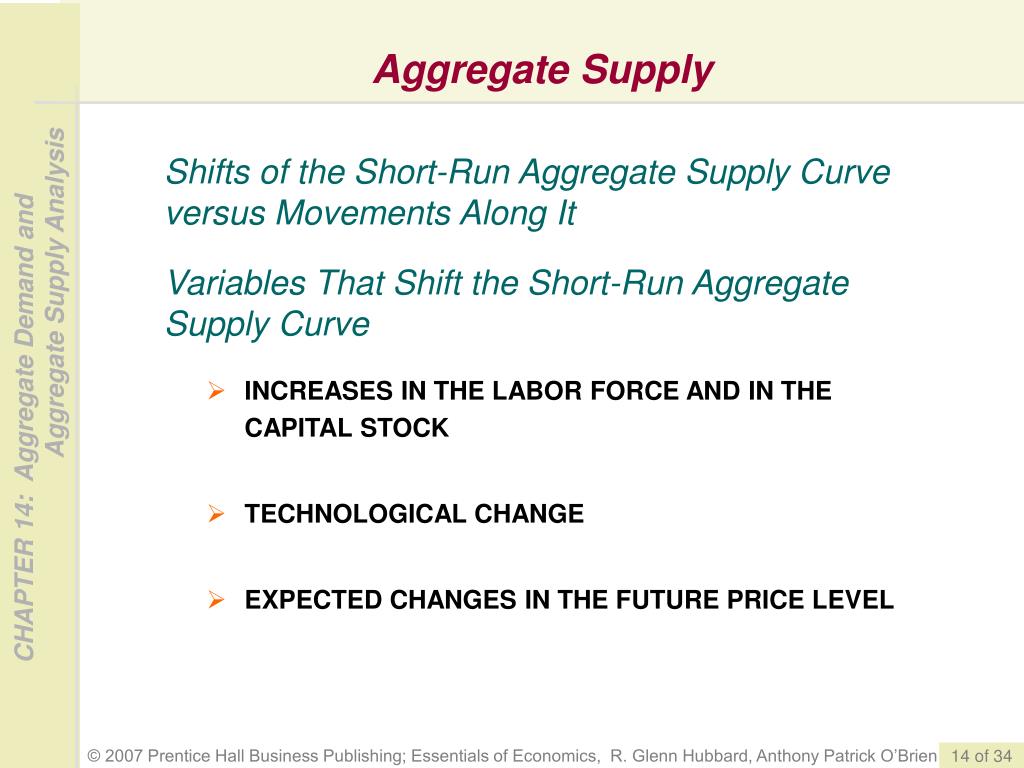 CHAPTER 14: Aggregate Demand and Aggregate Supply Analysis

Aggregate Supply

Shifts of the Short-Run Aggregate Supply Curve versus Movements Along It

Variables That Shift the Short-Run Aggregate Supply Curve

➢ INCREASES IN THE LABOR FORCE AND IN THE CAPITAL STOCK

➢ TECHNOLOGICAL CHANGE

➢ EXPECTED CHANGES IN THE FUTURE PRICE LEVEL

© 2007 Prentice Hall Business Publishing; Essentials of Economics, R. Glenn Hubbard, Anthony Patrick O'Brien 14 of 34